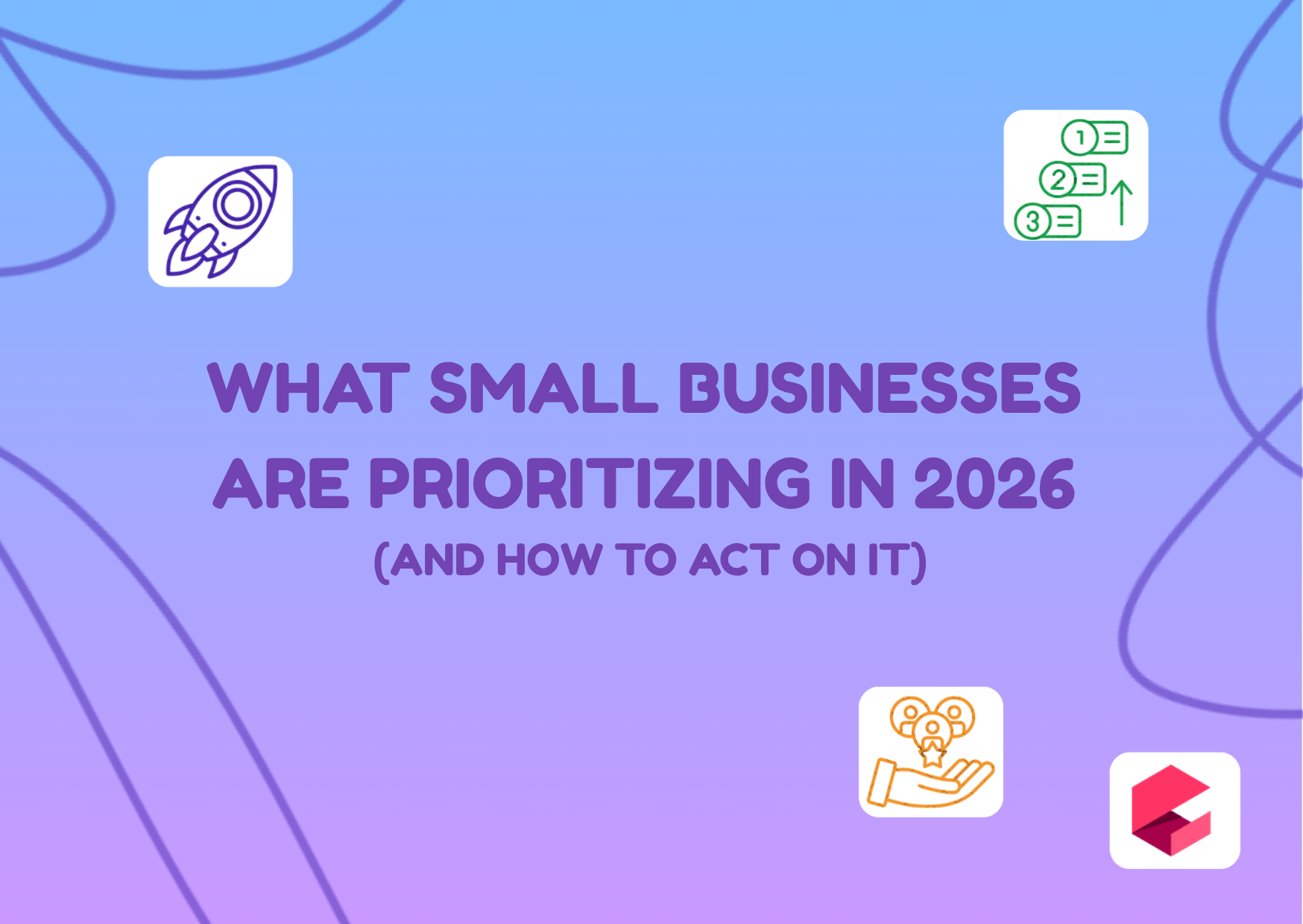 1
2
3

WHAT SMALL BUSINESSES ARE PRIORITIZING IN 2026
(AND HOW TO ACT ON IT)